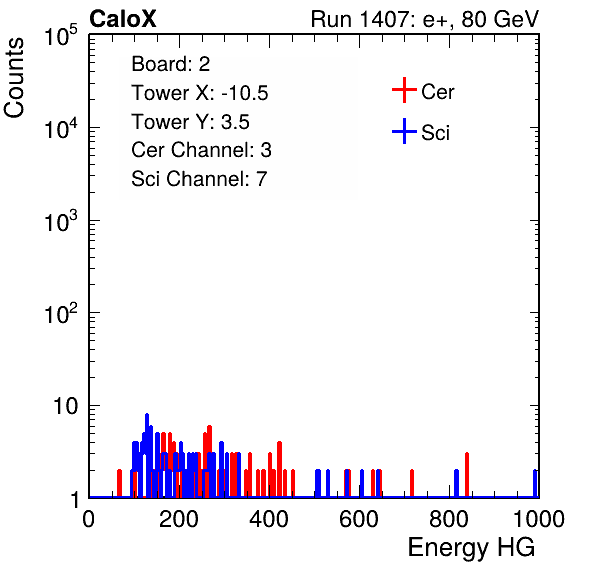 CaloX

Run 1407: e+, 80 GeV

Counts

$10^5$
$10^4$
$10^3$
$10^2$
10
1

Board: 2
Tower X: -10.5
Tower Y: 3.5
Cer Channel: 3
Sci Channel: 7

Cer
Sci

0 200 400 600 800 1000

Energy HG